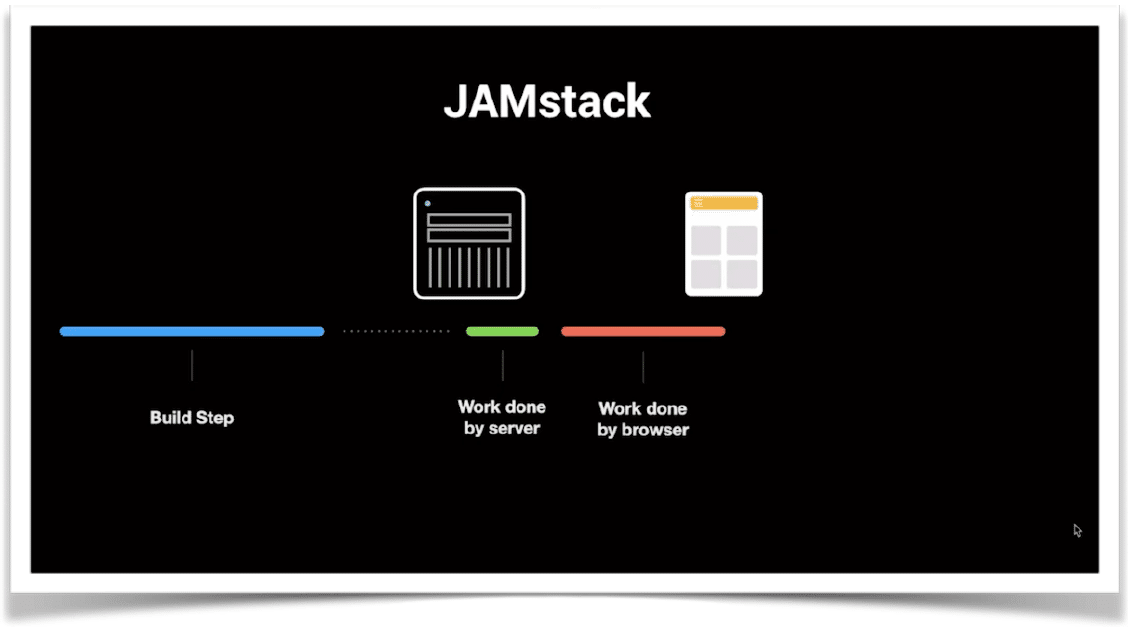 JAMstack

Build Step

Work done by server

Work done by browser